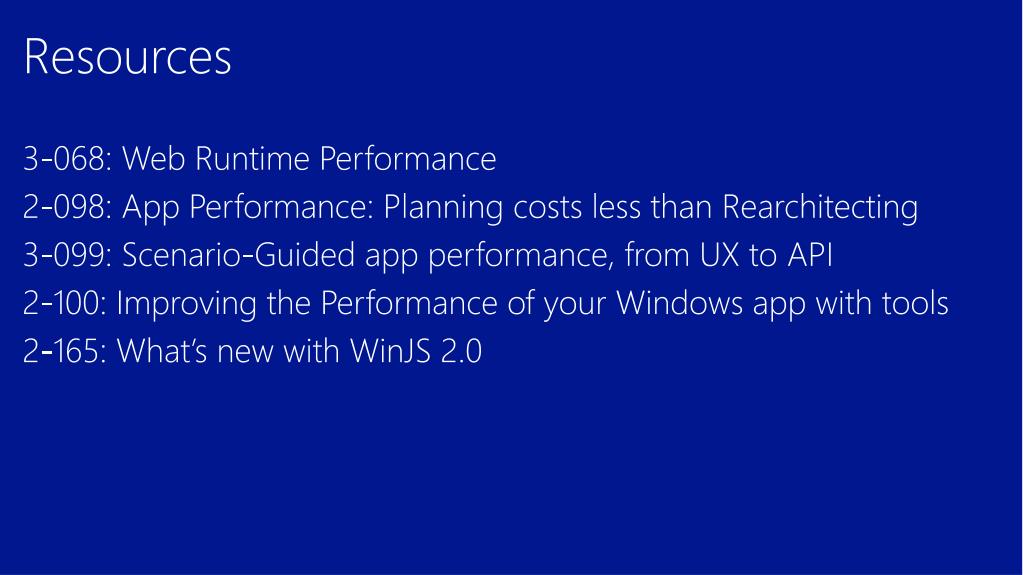 Resources

3-068: Web Runtime Performance
2-098: App Performance: Planning costs less than Rearchitecting
3-099: Scenario-Guided app performance, from UX to API
2-100: Improving the Performance of your Windows app with tools
2-165: What's new with WinJS 2.0